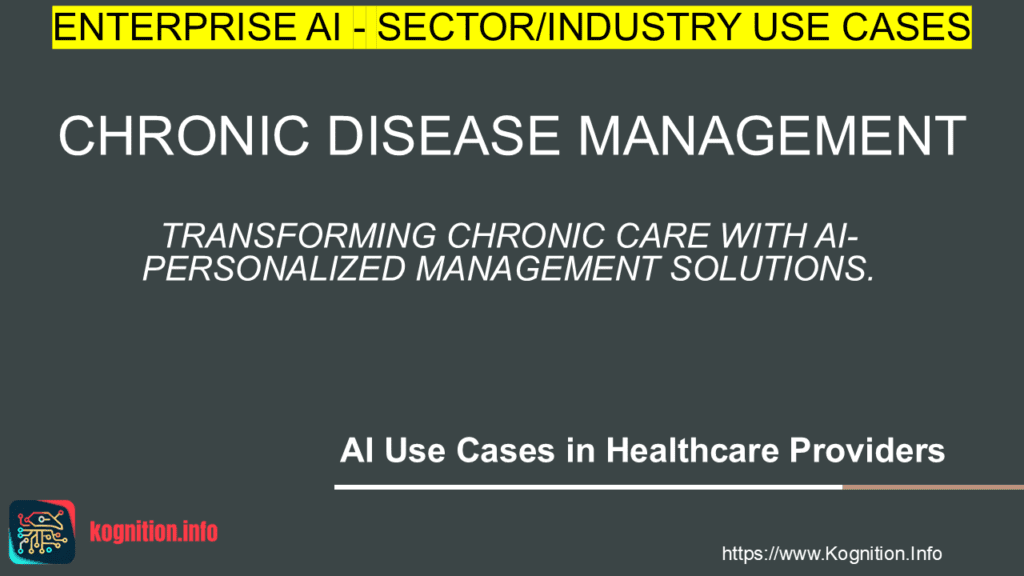 ENTERPRISE AI - SECTOR/INDUSTRY USE CASES

CHRONIC DISEASE MANAGEMENT

TRANSFORMING CHRONIC CARE WITH AI-PERSONALIZED MANAGEMENT SOLUTIONS.

AI Use Cases in Healthcare Providers

kognition.info

https://www.Kognition.Info